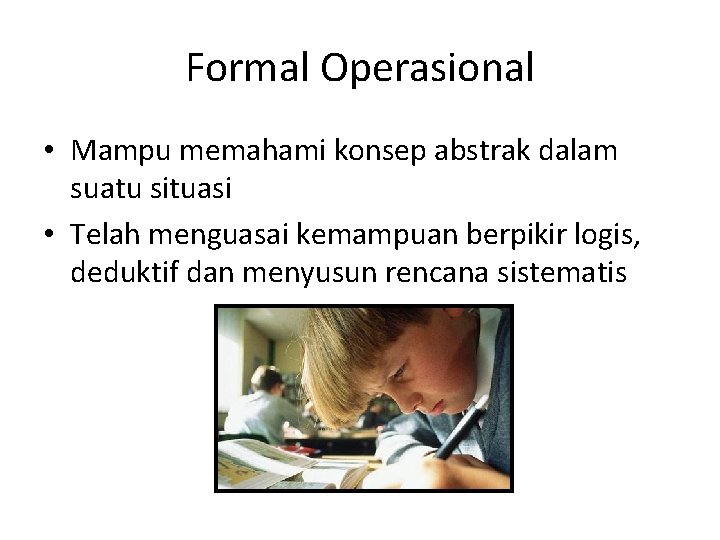 Formal Operasional

• Mampu memahami konsep abstrak dalam suatu situasi
• Telah menguasai kemampuan berpikir logis, deduktif dan menyusun rencana sistematis